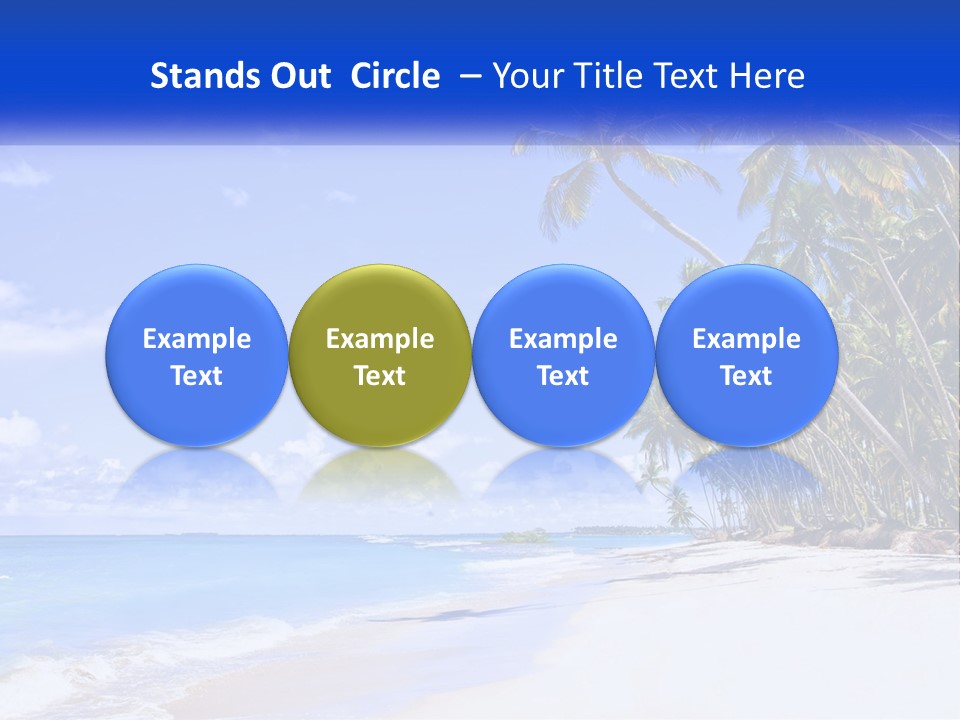 Stands Out Circle – Your Title Text Here

Example Text

Example Text

Example Text

Example Text